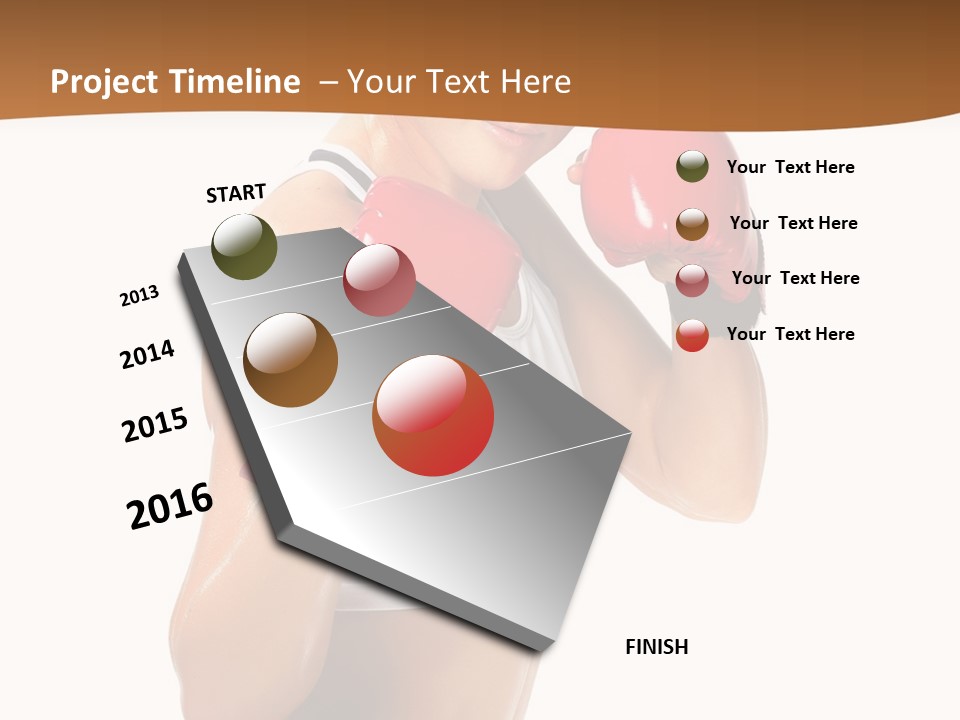 Project Timeline – Your Text Here

START

2013

2014

2015

2016

FINISH

Your Text Here

Your Text Here

Your Text Here

Your Text Here